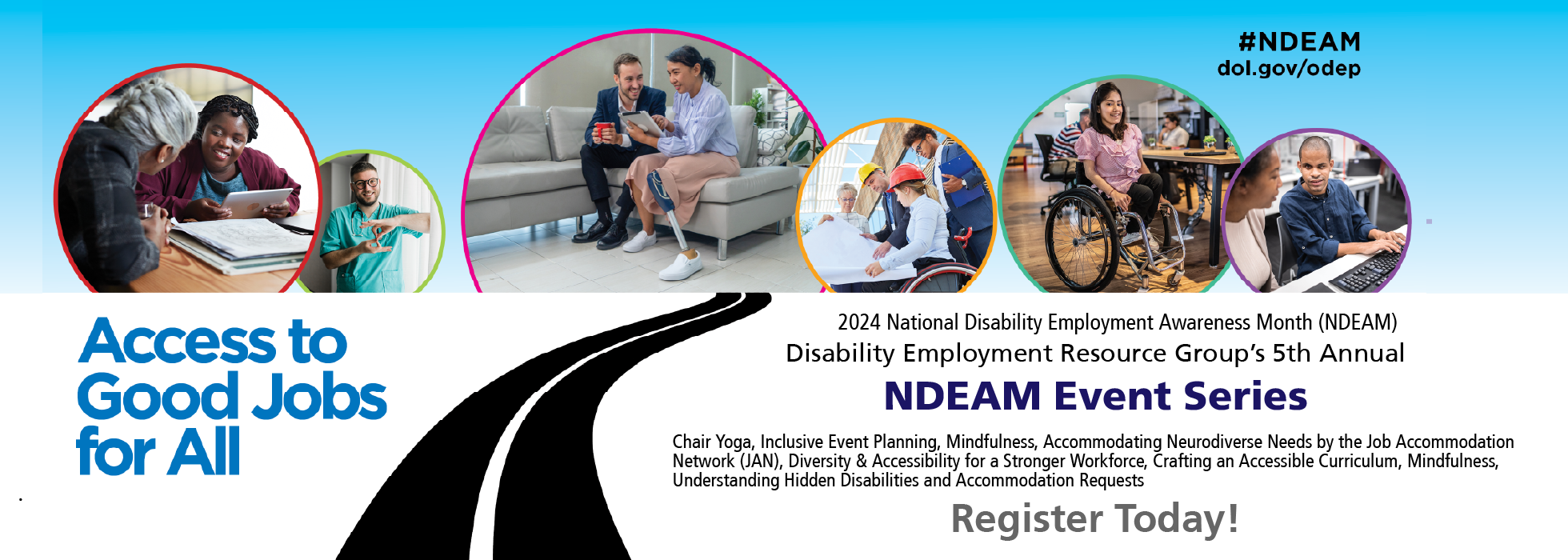 #NDEAM
dol.gov/odep

Access to Good Jobs for All

2024 National Disability Employment Awareness Month (NDEAM)
Disability Employment Resource Group's 5th Annual
NDEAM Event Series

Chair Yoga, Inclusive Event Planning, Mindfulness, Accommodating Neurodiverse Needs by the Job Accommodation Network (JAN), Diversity & Accessibility for a Stronger Workforce, Crafting an Accessible Curriculum, Mindfulness, Understanding Hidden Disabilities and Accommodation Requests

Register Today!